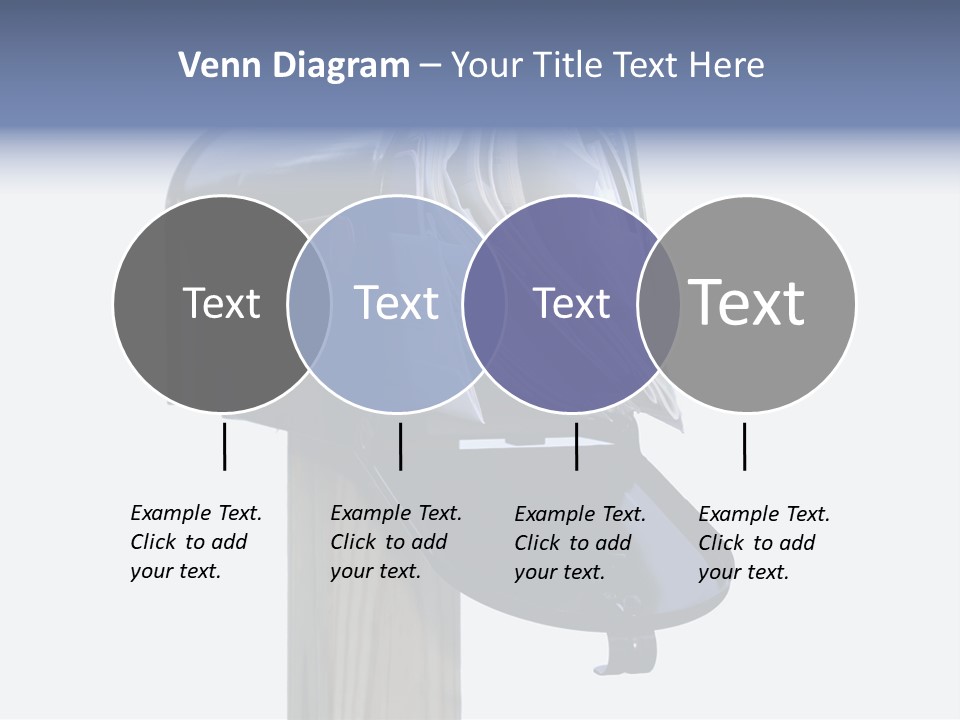 Venn Diagram – Your Title Text Here

Text

Text

Text

Text

Example Text. Click to add your text.

Example Text. Click to add your text.

Example Text. Click to add your text.

Example Text. Click to add your text.